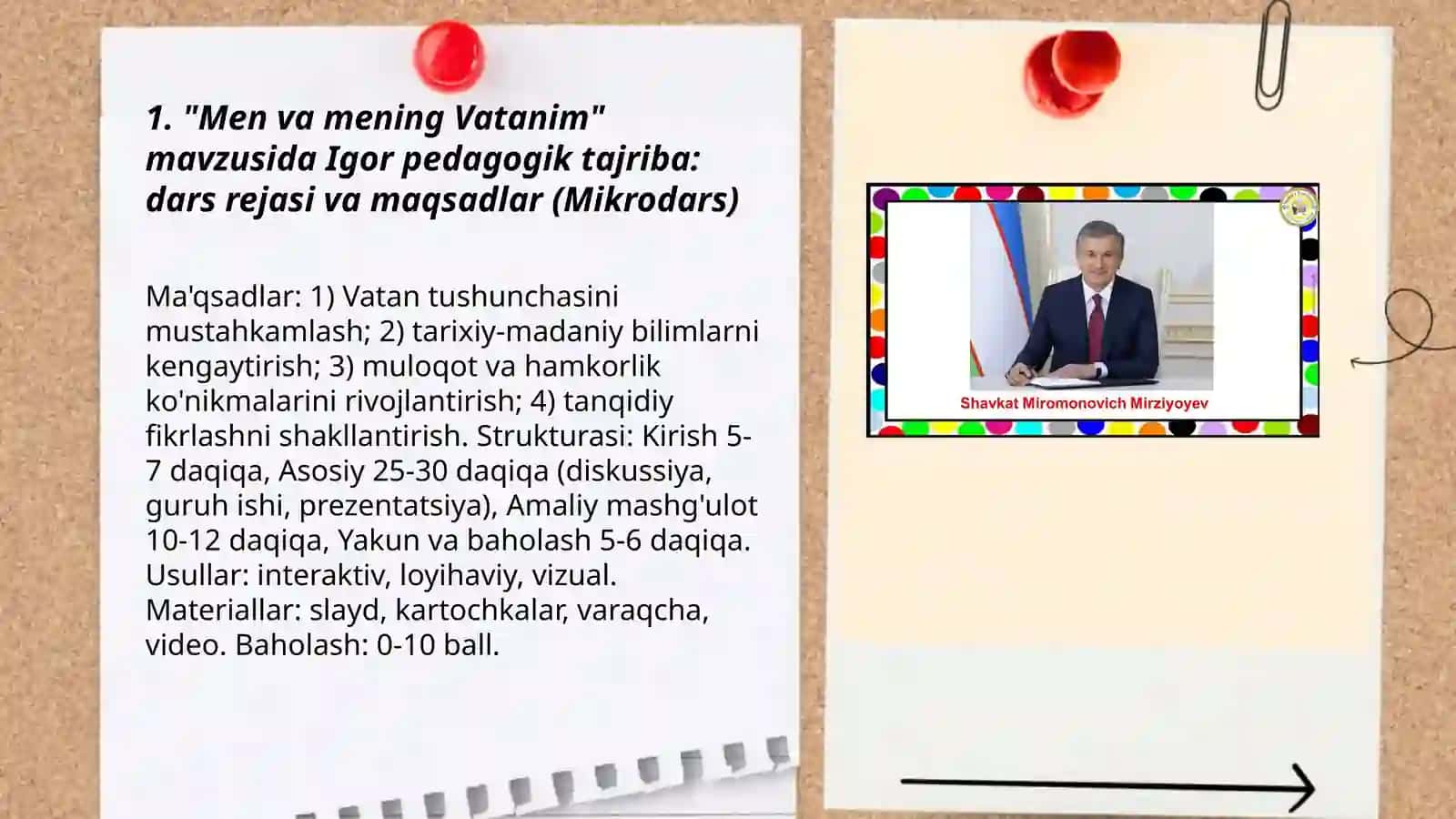 1. "Men va mening Vatanim" mavzusida Igor pedagogik tajriba: dars rejasi va maqsadlar (Mikrodars)

Ma'qsadlar: 1) Vatan tushunchasini mustahkamlash; 2) tarixiy-madaniy bilimlarni kengaytirish; 3) muloqot va hamkorlik ko'nikmalarini rivojlantirish; 4) tanqidiy fikrlashni shakllantirish. Strukturasi: Kirish 5-7 daqiqa, Asosiy 25-30 daqiqa (diskussiya, guruh ishi, prezentatsiya), Amaliy mashg'ulot 10-12 daqiqa, Yakun va baholash 5-6 daqiqa. Usullar: interaktiv, loyihaviy, vizual. Materiallar: slayd, kartochkalar, varaqcha, video. Baholash: 0-10 ball.

Shavkat Miromonovich Mirziyoyev